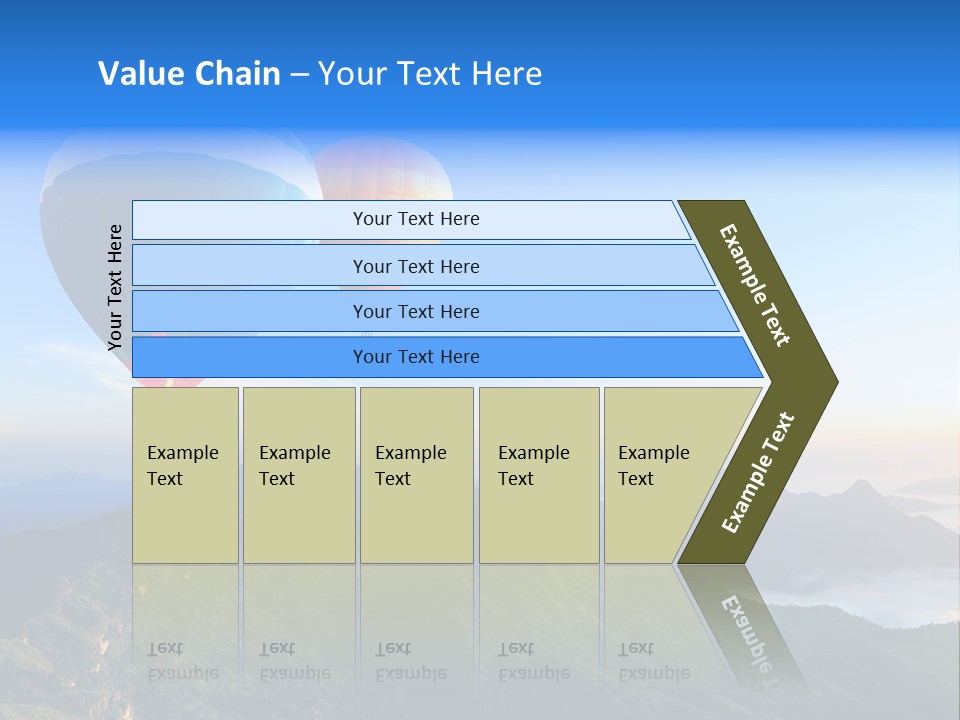 Value Chain – Your Text Here

Your Text Here

Your Text Here

Your Text Here

Your Text Here

Your Text Here

Example Text

Example Text

Example Text

Example Text

Example Text

Example Text

Example Text